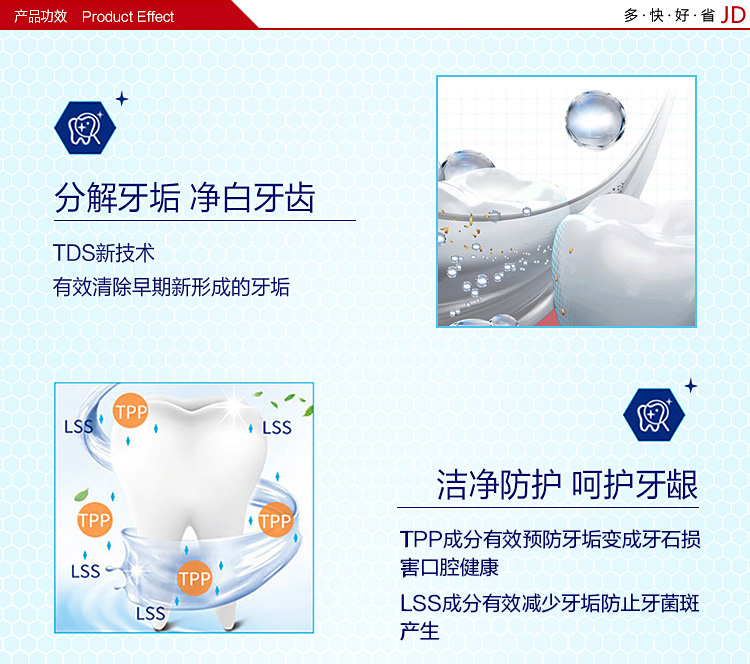 产品功效 Product Effect

多·快·好·省 JD

分解牙垢 净白牙齿

TDS新技术
有效清除早期新形成的牙垢

LSS TPP LSS

TPP TPP

LSS TPP

LSS

洁净防护 呵护牙龈

TPP成分有效预防牙垢变成牙石损害口腔健康

LSS成分有效减少牙垢防止牙菌斑产生